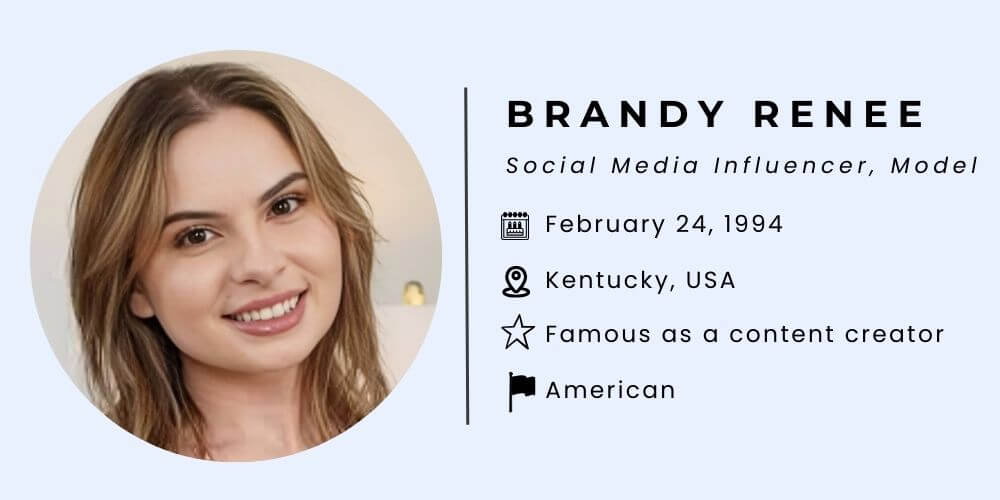 BRANDY RENEE

Social Media Influencer, Model

February 24, 1994

Kentucky, USA

Famous as a content creator

American